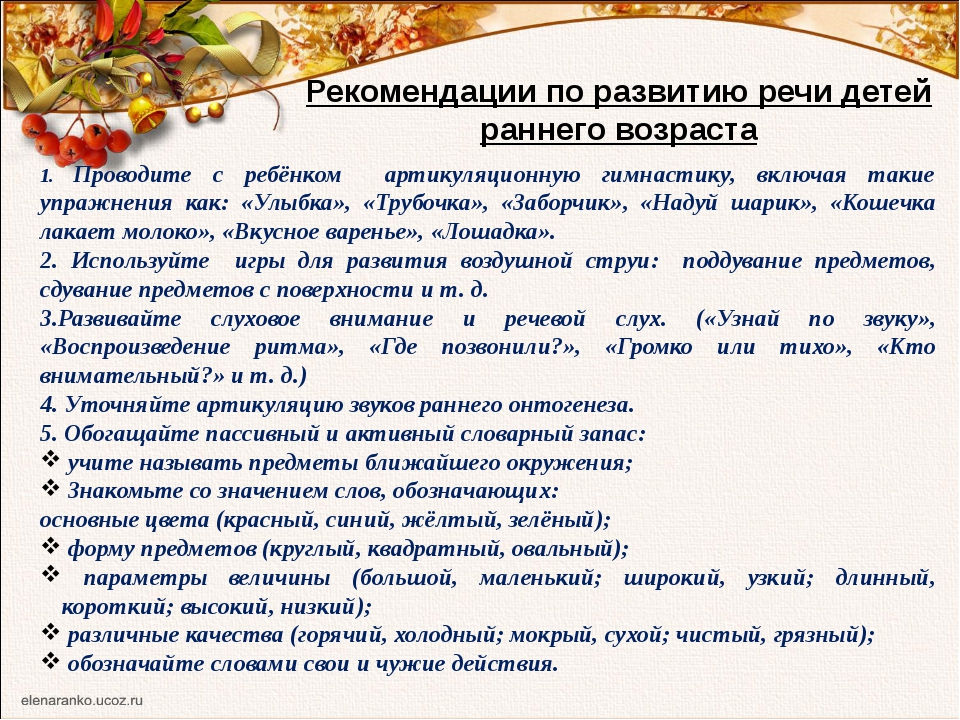 Рекомендации по развитию речи детей раннего возраста

1. Проводите с ребёнком артикуляционную гимнастику, включая такие упражнения как: «Улыбка», «Трубочка», «Заборчик», «Надуй шарик», «Кошечка лакает молоко», «Вкусное варенье», «Лошадка».
2. Используйте игры для развития воздушной струи: поддувание предметов, сдувание предметов с поверхности и т. д.
3.Развивайте слуховое внимание и речевой слух. («Узнай по звуку», «Воспроизведение ритма», «Где позвонили?», «Громко или тихо», «Кто внимательный?» и т. д.)
4. Уточняйте артикуляцию звуков раннего онтогенеза.
5. Обогащайте пассивный и активный словарный запас:
❖ учите называть предметы ближайшего окружения;
❖ Знакомьте со значением слов, обозначающих:
основные цвета (красный, синий, жёлтый, зелёный);
❖ форму предметов (круглый, квадратный, овальный);
❖ параметры величины (большой, маленький; широкий, узкий; длинный, короткий; высокий, низкий);
❖ различные качества (горячий, холодный; мокрый, сухой; чистый, грязный);
❖ обозначайте словами свои и чужие действия.

elenaranko.ucoz.ru